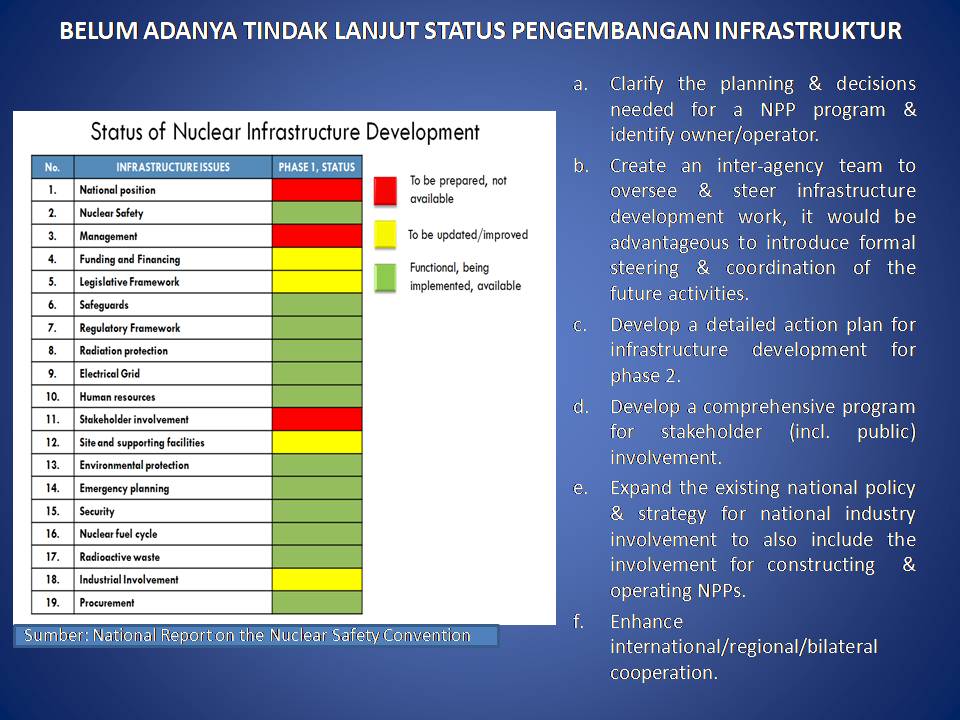 BELUM ADANYA TINDAK LANJUT STATUS PENGEMBANGAN INFRASTRUKTUR

Status of Nuclear Infrastructure Development

| No. | INFRASTRUCTURE ISSUES | PHASE 1, STATUS |
|---|---|---|
| 1. | National position | |
| 2. | Nuclear Safety | |
| 3. | Management | |
| 4. | Funding and Financing | |
| 5. | Legislative Framework | |
| 6. | Safeguards | |
| 7. | Regulatory Framework | |
| 8. | Radiation protection | |
| 9. | Electrical Grid | |
| 10. | Human resources | |
| 11. | Stakeholder involvement | |
| 12. | Site and supporting facilities | |
| 13. | Environmental protection | |
| 14. | Emergency planning | |
| 15. | Security | |
| 16. | Nuclear fuel cycle | |
| 17. | Radioactive waste | |
| 18. | Industrial Involvement | |
| 19. | Procurement | |

To be prepared, not available

To be updated/improved

Functional, being implemented, available

Sumber: National Report on the Nuclear Safety Convention

a. Clarify the planning & decisions needed for a NPP program & identify owner/operator.

b. Create an inter-agency team to oversee & steer infrastructure development work, it would be advantageous to introduce formal steering & coordination of the future activities.

c. Develop a detailed action plan for infrastructure development for phase 2.

d. Develop a comprehensive program for stakeholder (incl. public) involvement.

e. Expand the existing national policy & strategy for national industry involvement to also include the involvement for constructing & operating NPPs.

f. Enhance international/regional/bilateral cooperation.